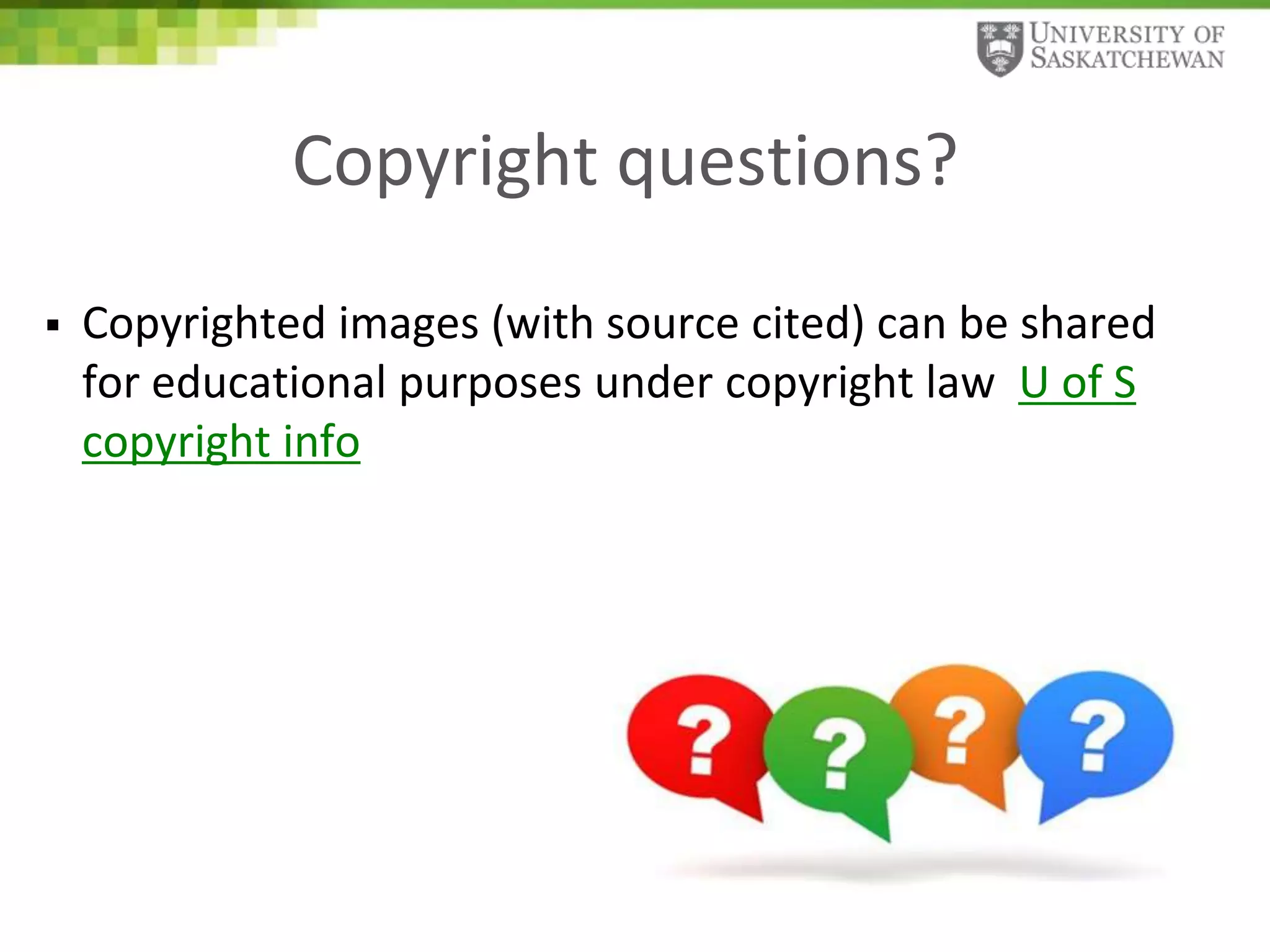 UNIVERSITY OF SASKATCHEWAN

Copyright questions?

▪ Copyrighted images (with source cited) can be shared for educational purposes under copyright law U of S copyright info

? ? ? ?